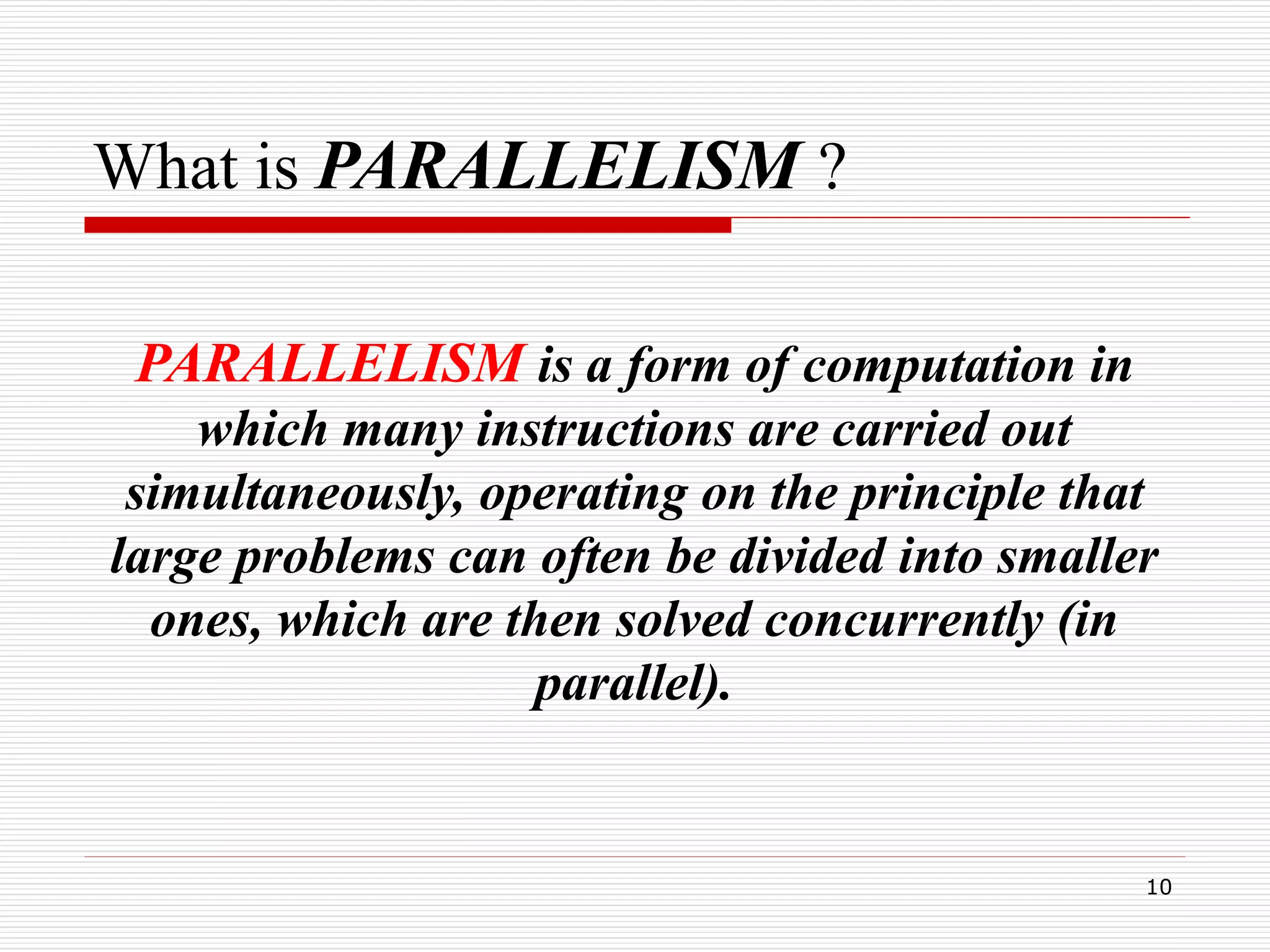 What is PARALLELISM ?

PARALLELISM is a form of computation in which many instructions are carried out simultaneously, operating on the principle that large problems can often be divided into smaller ones, which are then solved concurrently (in parallel).

10